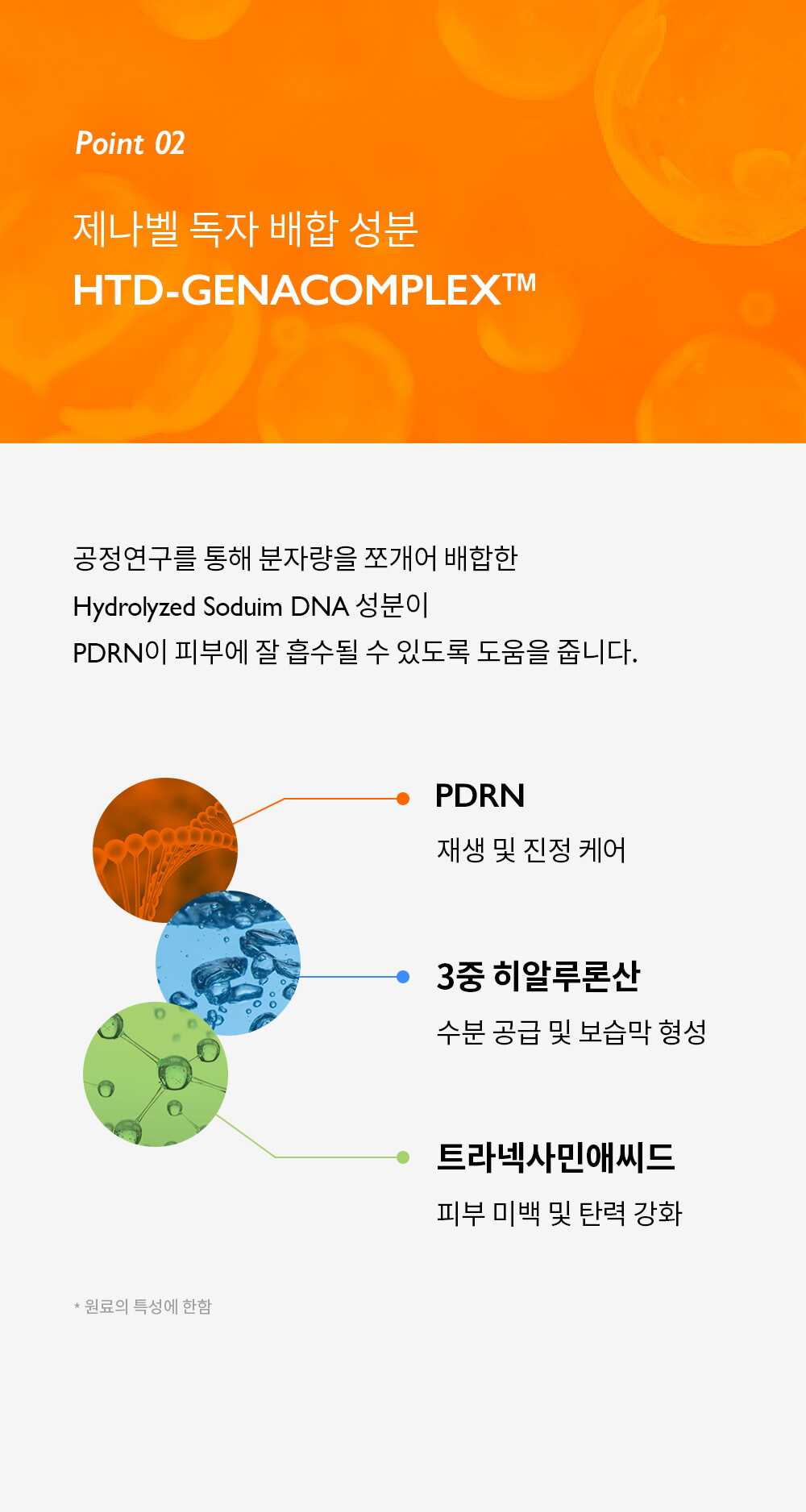 Point 02

제나벨 독자 배합 성분
HTD-GENACOMPLEX™

공정연구를 통해 분자량을 쪼개어 배합한
Hydrolyzed Soduim DNA 성분이
PDRN이 피부에 잘 흡수될 수 있도록 도움을 줍니다.

PDRN
재생 및 진정 케어

3중 히알루론산
수분 공급 및 보습막 형성

트라넥사민애씨드
피부 미백 및 탄력 강화

* 원료의 특성에 한함